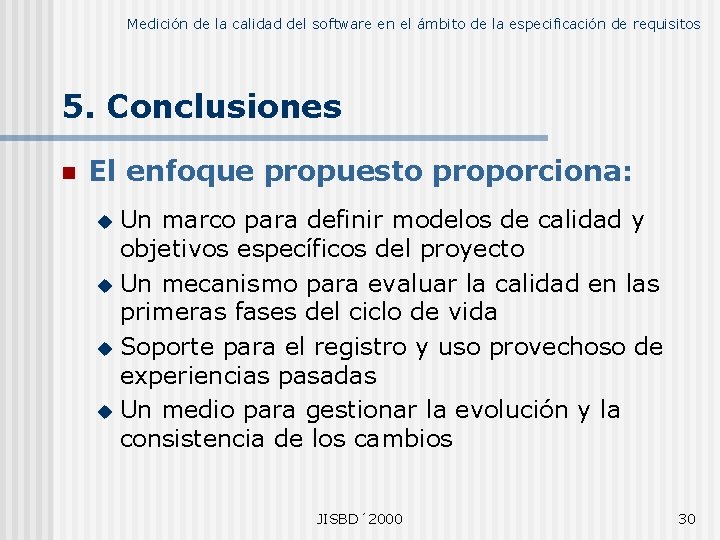 Medición de la calidad del software en el ámbito de la especificación de requisitos

5. Conclusiones

El enfoque propuesto proporciona:

Un marco para definir modelos de calidad y objetivos específicos del proyecto

Un mecanismo para evaluar la calidad en las primeras fases del ciclo de vida

Soporte para el registro y uso provechoso de experiencias pasadas

Un medio para gestionar la evolución y la consistencia de los cambios

JISBD´2000

30